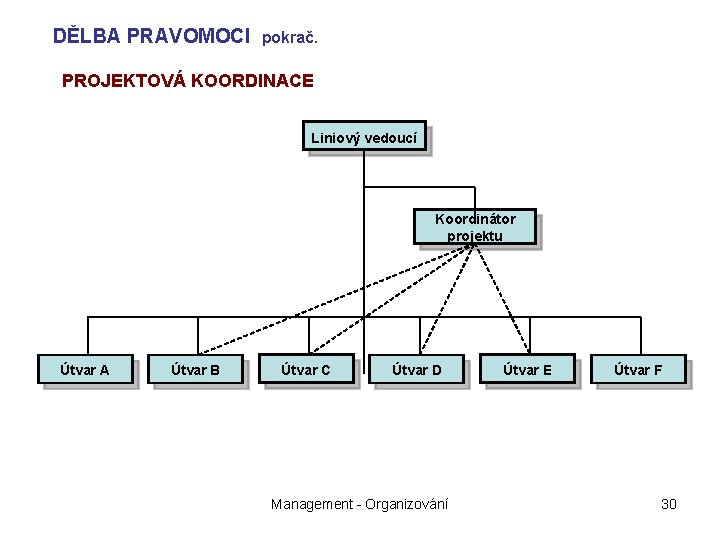 DĚLBA PRAVOMOCI pokrač.

PROJEKTOVÁ KOORDINACE

Liniový vedoucí

Koordinátor projektu

Útvar A

Útvar B

Útvar C

Útvar D

Útvar E

Útvar F

Management - Organizování

30